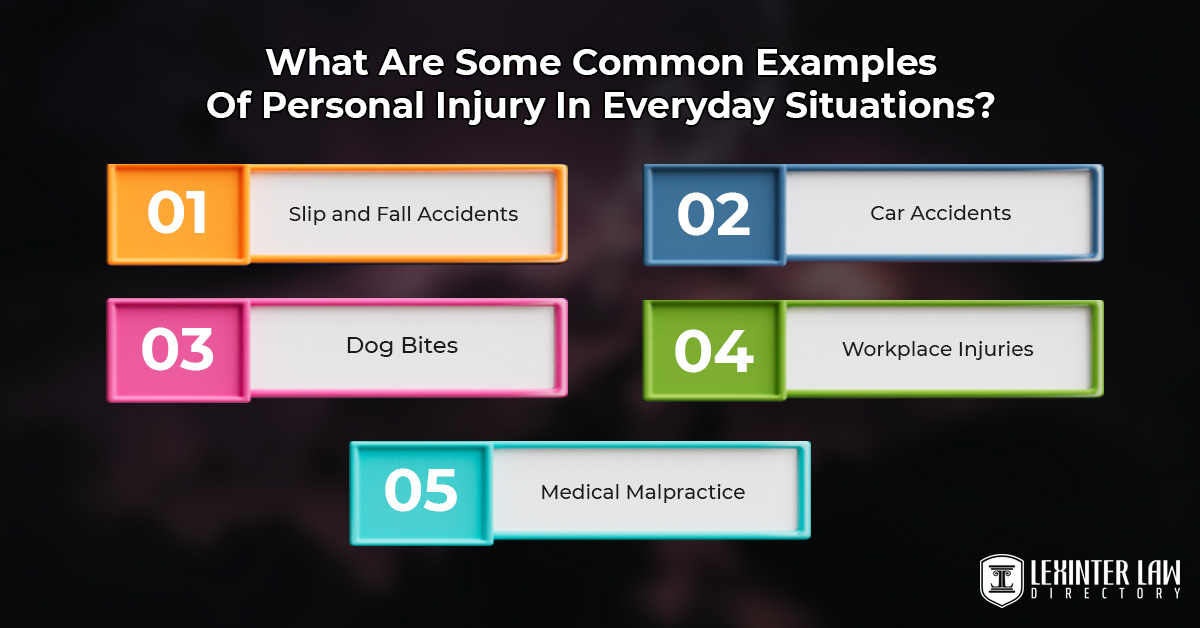 What Are Some Common Examples Of Personal Injury In Everyday Situations?

01 Slip and Fall Accidents

02 Car Accidents

03 Dog Bites

04 Workplace Injuries

05 Medical Malpractice

LEXINTER LAW DIRECTORY